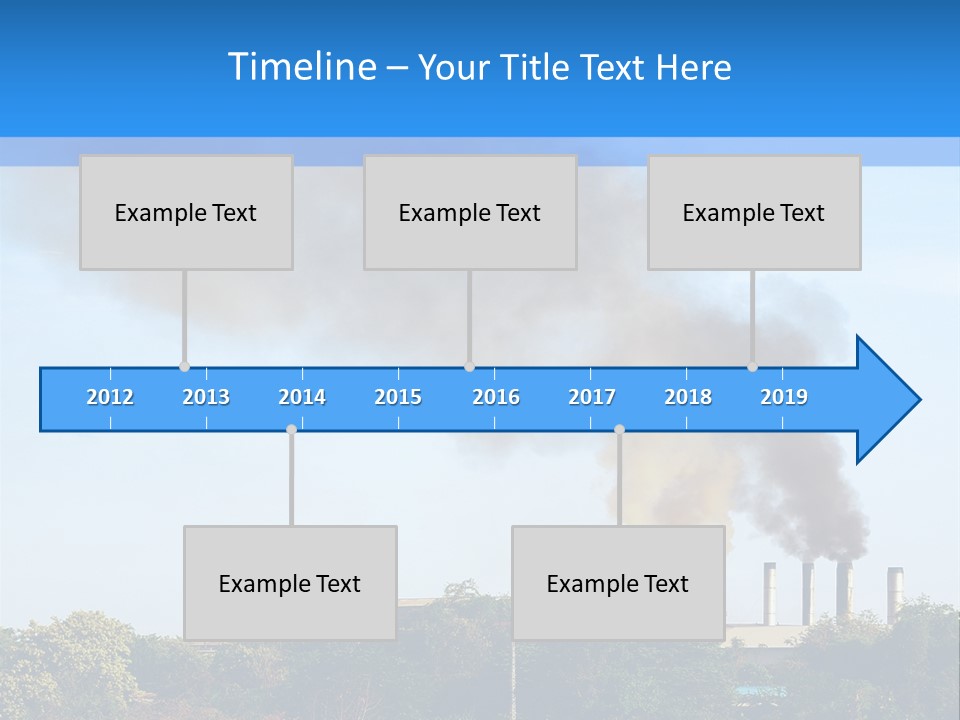 Timeline – Your Title Text Here

Example Text

Example Text

Example Text

2012 2013 2014 2015 2016 2017 2018 2019

Example Text

Example Text